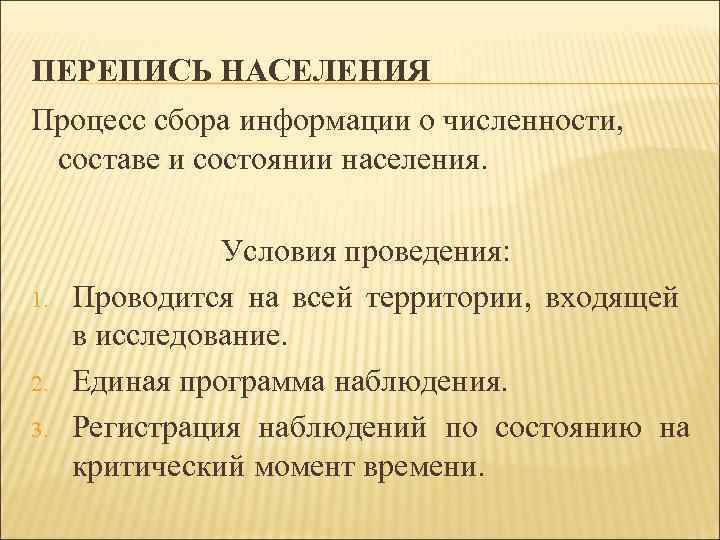 ПЕРЕПИСЬ НАСЕЛЕНИЯ

Процесс сбора информации о численности, составе и состоянии населения.

Условия проведения:

1. Проводится на всей территории, входящей в исследование.
2. Единая программа наблюдения.
3. Регистрация наблюдений по состоянию на критический момент времени.